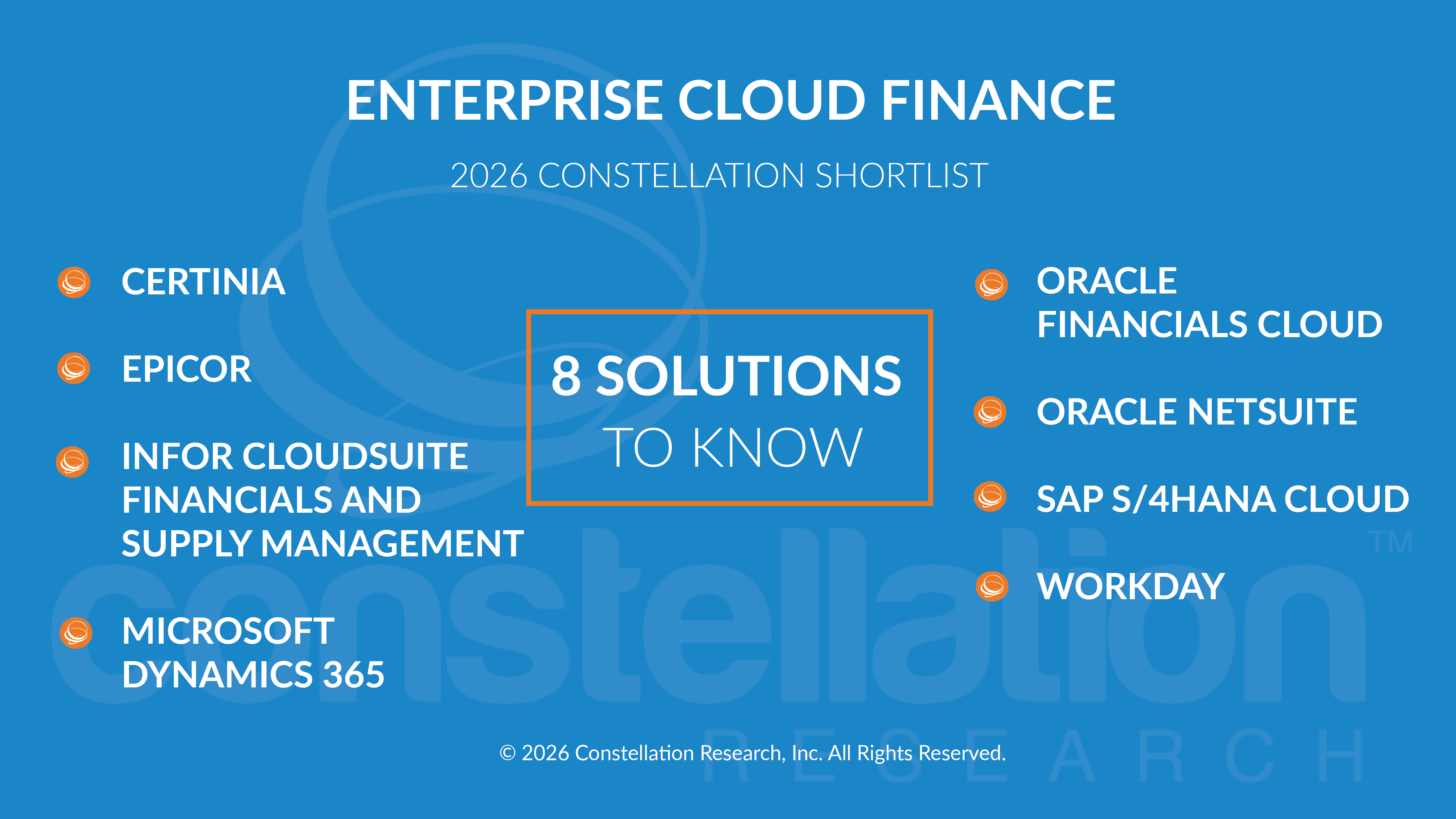 ENTERPRISE CLOUD FINANCE

2026 CONSTELLATION SHORTLIST

CERTINIA

EPICOR

INFOR CLOUDSUITE FINANCIALS AND SUPPLY MANAGEMENT

MICROSOFT DYNAMICS 365

8 SOLUTIONS TO KNOW

ORACLE FINANCIALS CLOUD

ORACLE NETSUITE

SAP S/4HANA CLOUD

WORKDAY

constellation™ RESEARCH

© 2026 Constellation Research, Inc. All Rights Reserved.